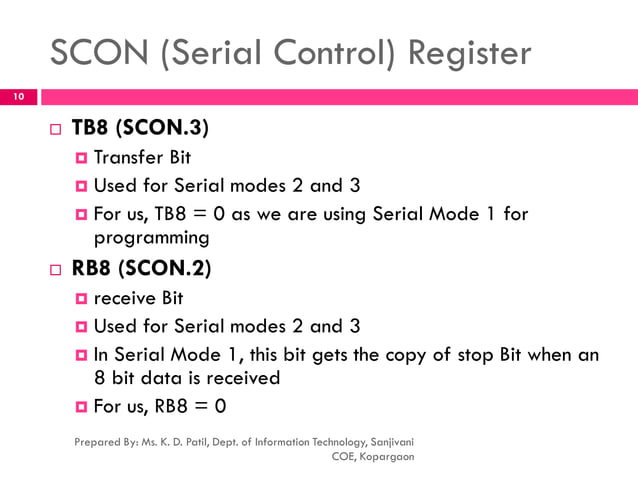 SCON (Serial Control) Register

10

TB8 (SCON.3)

Transfer Bit

Used for Serial modes 2 and 3

For us, TB8 = 0 as we are using Serial Mode 1 for programming

RB8 (SCON.2)

receive Bit

Used for Serial modes 2 and 3

In Serial Mode 1, this bit gets the copy of stop Bit when an 8 bit data is received

For us, RB8 = 0

Prepared By: Ms. K. D. Patil, Dept. of Information Technology, Sanjivani COE, Kopargaon